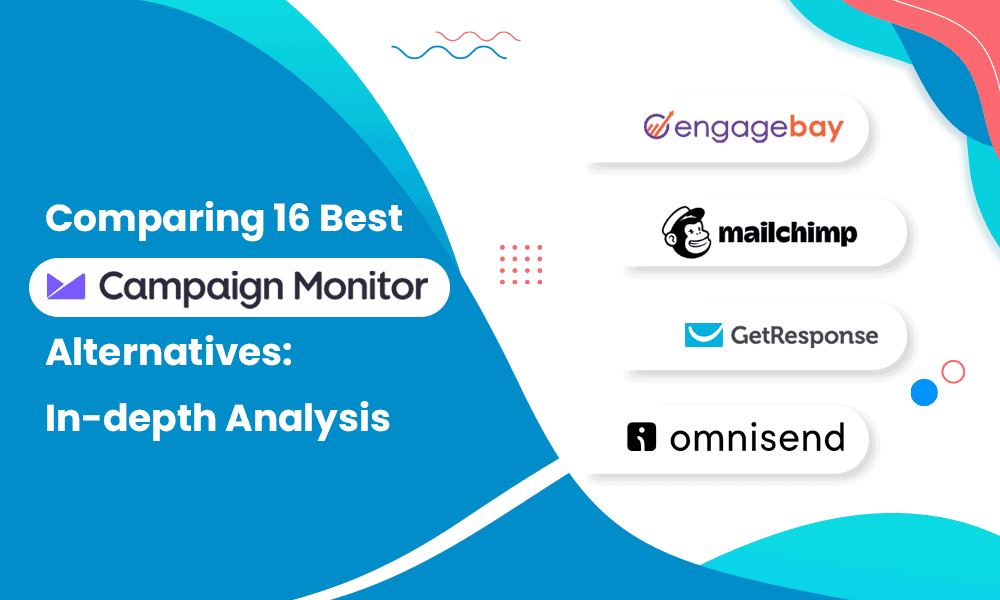 Comparing 16 Best
Campaign Monitor
Alternatives:
In-depth Analysis

engagebay

mailchimp

GetResponse

omnisend